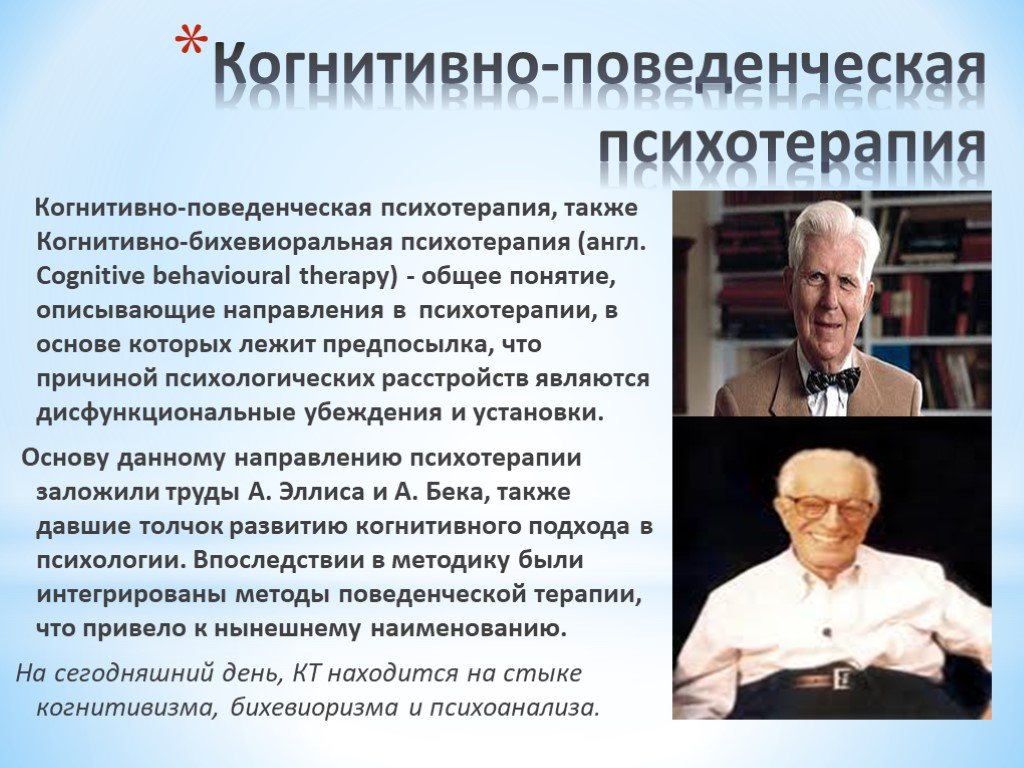 *Когнитивно-поведенческая психотерапия

Когнитивно-поведенческая психотерапия, также Когнитивно-бихевиоральная психотерапия (англ. Cognitive behavioural therapy) - общее понятие, описывающие направления в психотерапии, в основе которых лежит предпосылка, что причиной психологических расстройств являются дисфункциональные убеждения и установки.

Основу данному направлению психотерапии заложили труды А. Эллиса и А. Бека, также давшие толчок развитию когнитивного подхода в психологии. Впоследствии в методику были интегрированы методы поведенческой терапии, что привело к нынешнему наименованию.

На сегодняшний день, КТ находится на стыке когнитивизма, бихевиоризма и психоанализа.